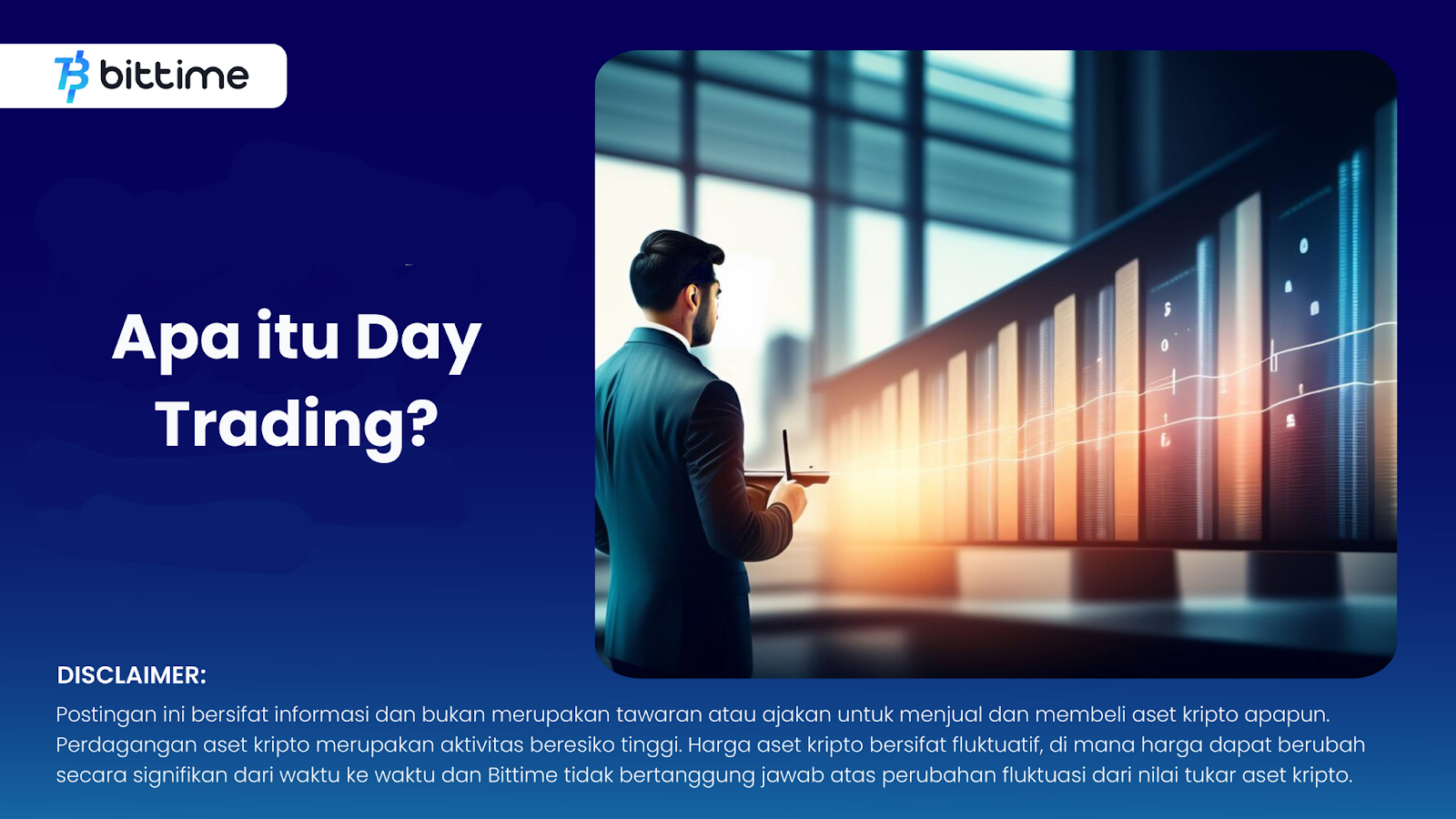 bittime

Apa itu Day Trading?

DISCLAIMER:
Postingan ini bersifat informasi dan bukan merupakan tawaran atau ajakan untuk menjual dan membeli aset kripto apapun. Perdagangan aset kripto merupakan aktivitas beresiko tinggi. Harga aset kripto bersifat fluktuatif, di mana harga dapat berubah secara signifikan dari waktu ke waktu dan Bittime tidak bertanggung jawab atas perubahan fluktuasi dari nilai tukar aset kripto.